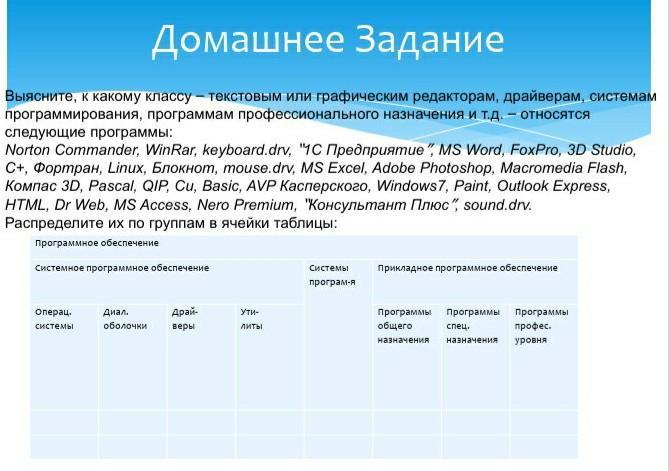 Домашнее Задание

Выясните, к какому классу – текстовым или графическим редакторам, драйверам, системам программирования, программам профессионального назначения и т.д. – относятся следующие программы:
Norton Commander, WinRar, keyboard.drv, "1С Предприятие", MS Word, FoxPro, 3D Studio, C+, Фортран, Linux, Блокнот, mouse.drv, MS Excel, Adobe Photoshop, Macromedia Flash, Компас 3D, Pascal, QIP, Cu, Basic, AVP Касперского, Windows7, Paint, Outlook Express, HTML, Dr Web, MS Access, Nero Premium, "Консультант Плюс", sound.drv.
Распределите их по группам в ячейки таблицы:

| Программное обеспечение | | | | | | | |
|---|---|---|---|---|---|---|---|
| Системное программное обеспечение | | | | Системы програм-я | Прикладное программное обеспечение | | |
| Операц. системы | Диал. оболочки | Драй-веры | Ути-литы | | Программы общего назначения | Программы спец. назначения | Программы профес. уровня |
| | | | | | | | |
| | | | | | | | |